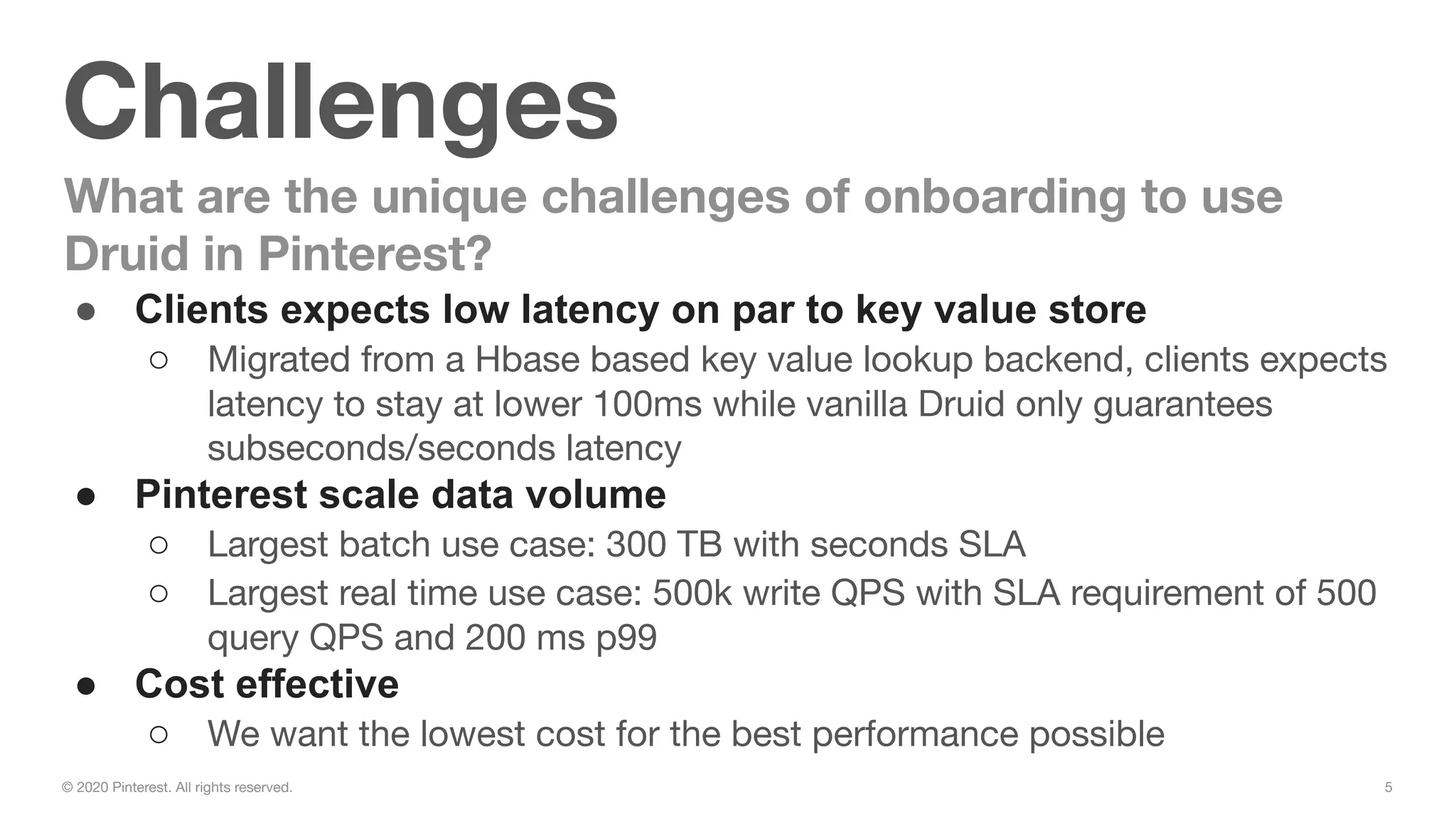 Challenges

What are the unique challenges of onboarding to use Druid in Pinterest?

● Clients expects low latency on par to key value store
  ○ Migrated from a Hbase based key value lookup backend, clients expects latency to stay at lower 100ms while vanilla Druid only guarantees subseconds/seconds latency
● Pinterest scale data volume
  ○ Largest batch use case: 300 TB with seconds SLA
  ○ Largest real time use case: 500k write QPS with SLA requirement of 500 query QPS and 200 ms p99
● Cost effective
  ○ We want the lowest cost for the best performance possible

© 2020 Pinterest. All rights reserved.

5